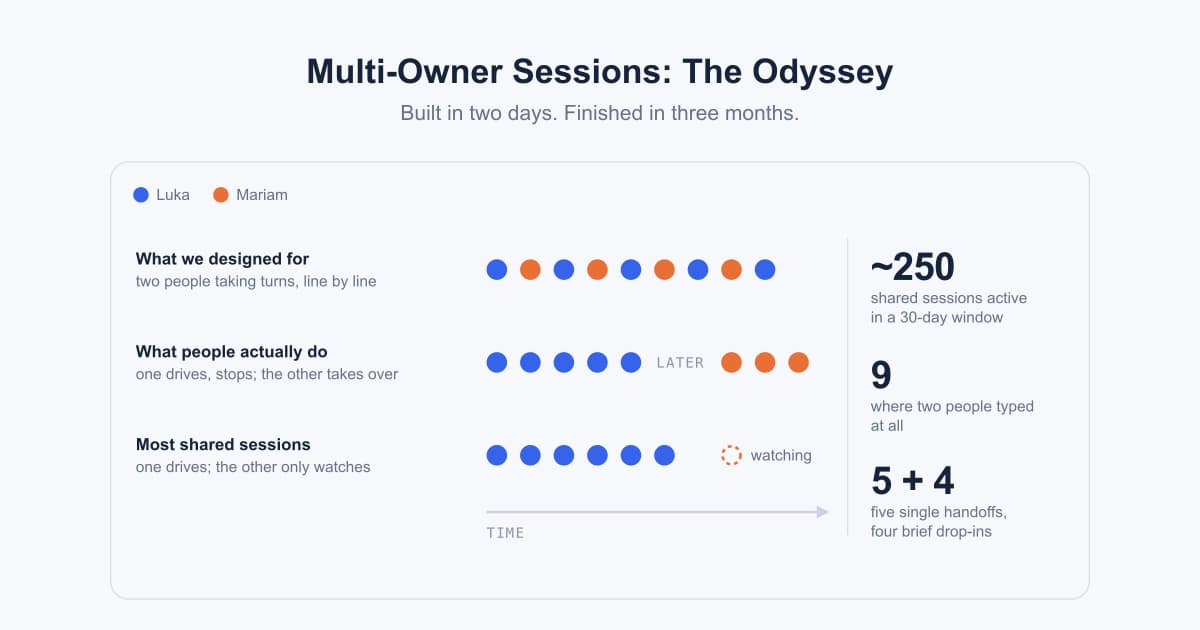 Multi-Owner Sessions: The Odyssey
Built in two days. Finished in three months.

Luka Mariam

What we designed for
two people taking turns, line by line

What people actually do
one drives, stops; the other takes over

LATER

Most shared sessions
one drives; the other only watches

watching

TIME

~250
shared sessions active in a 30-day window

9
where two people typed at all

5 + 4
five single handoffs, four brief drop-ins